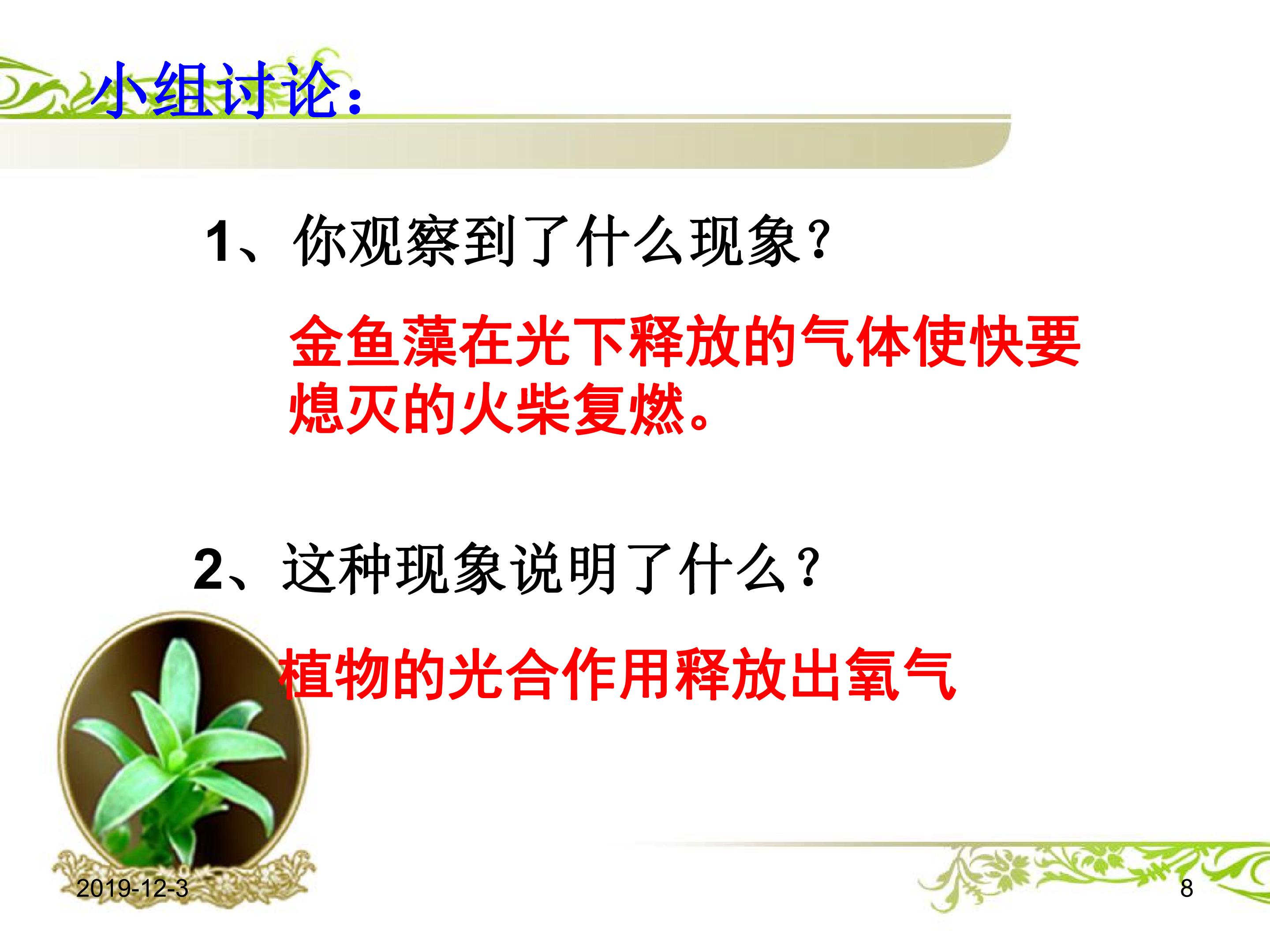 小组讨论:

1、你观察到了什么现象?

金鱼藻在光下释放的气体使快要熄灭的火柴复燃。

2、这种现象说明了什么?

植物的光合作用释放出氧气

2019-12-3

8